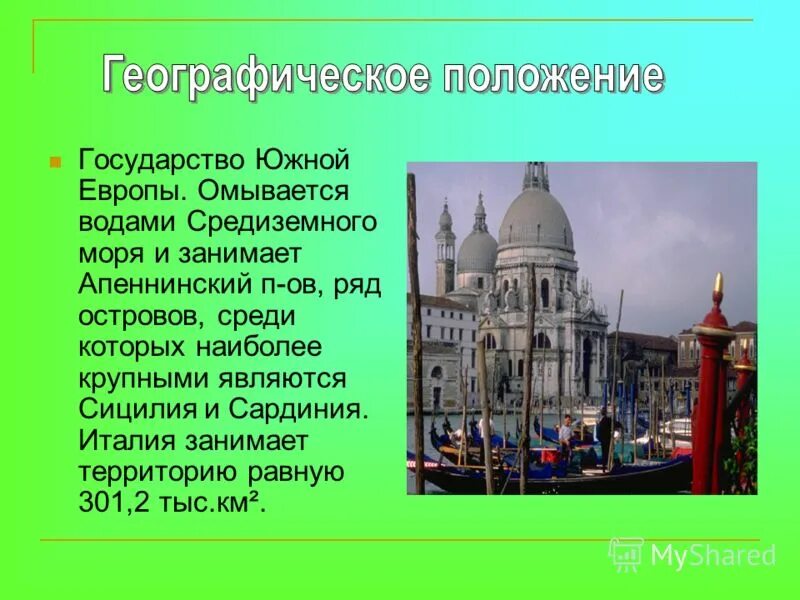 Географическое положение

Государство Южной Европы. Омывается водами Средиземного моря и занимает Апеннинский п-ов, ряд островов, среди которых наиболее крупными являются Сицилия и Сардиния. Италия занимает территорию равную 301,2 тыс.км².

MyShared